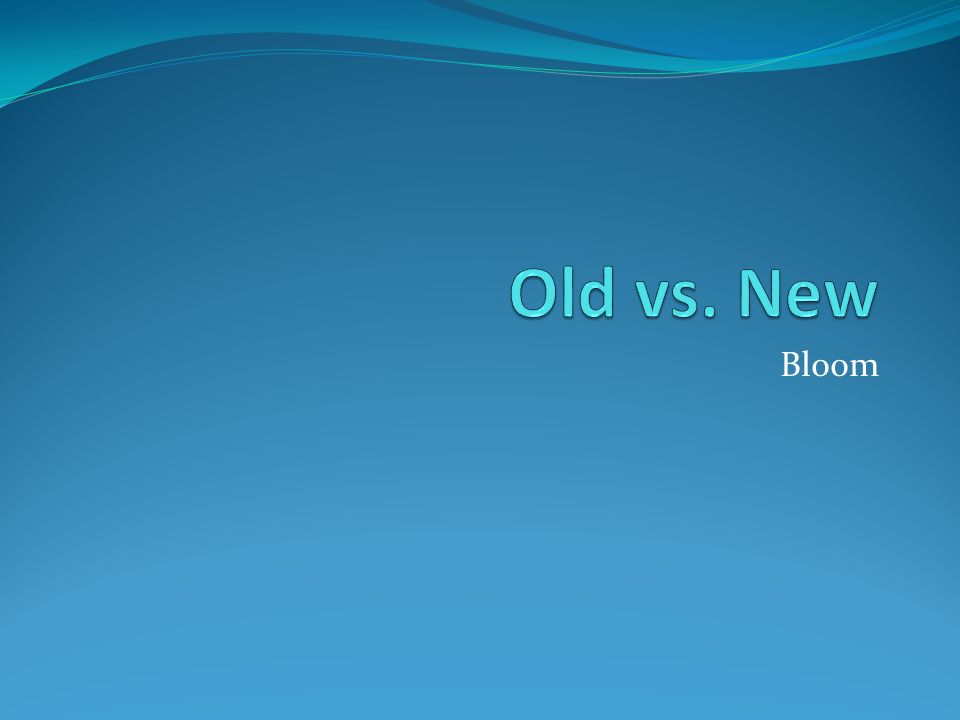 Old vs. New

Bloom